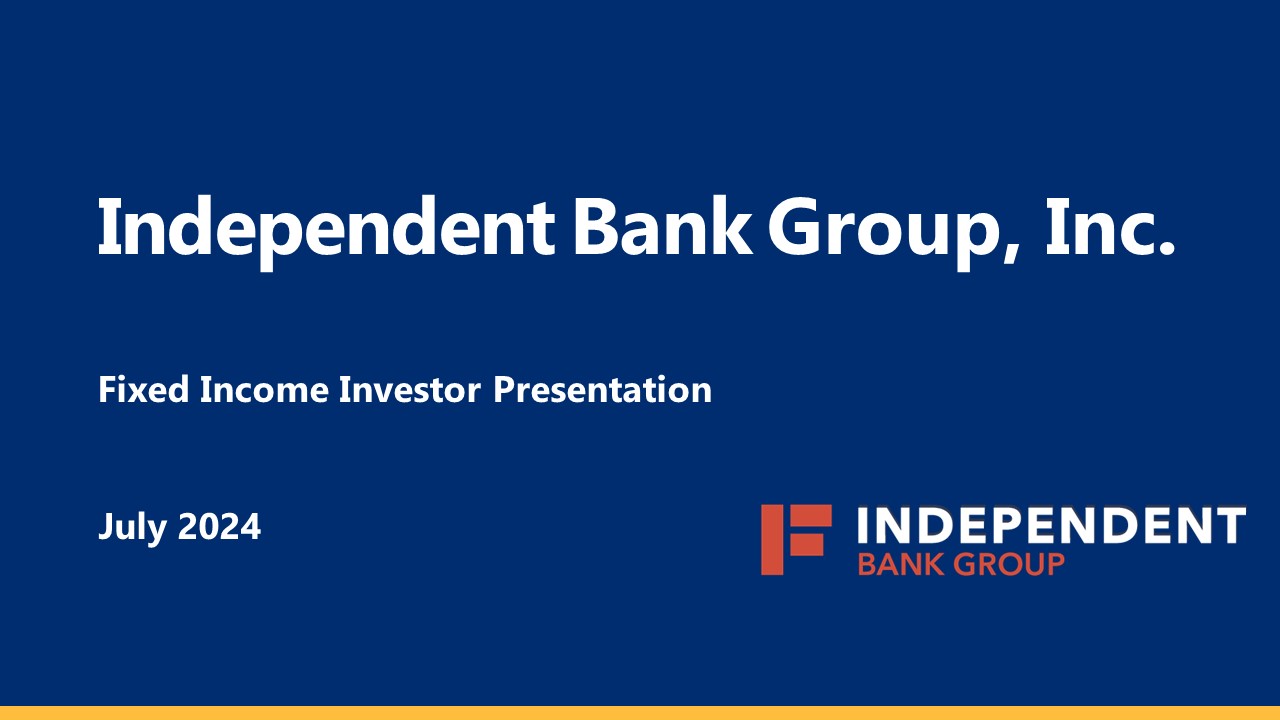 Independent Bank Group, Inc.

Fixed Income Investor Presentation

July 2024

INDEPENDENT
BANK GROUP